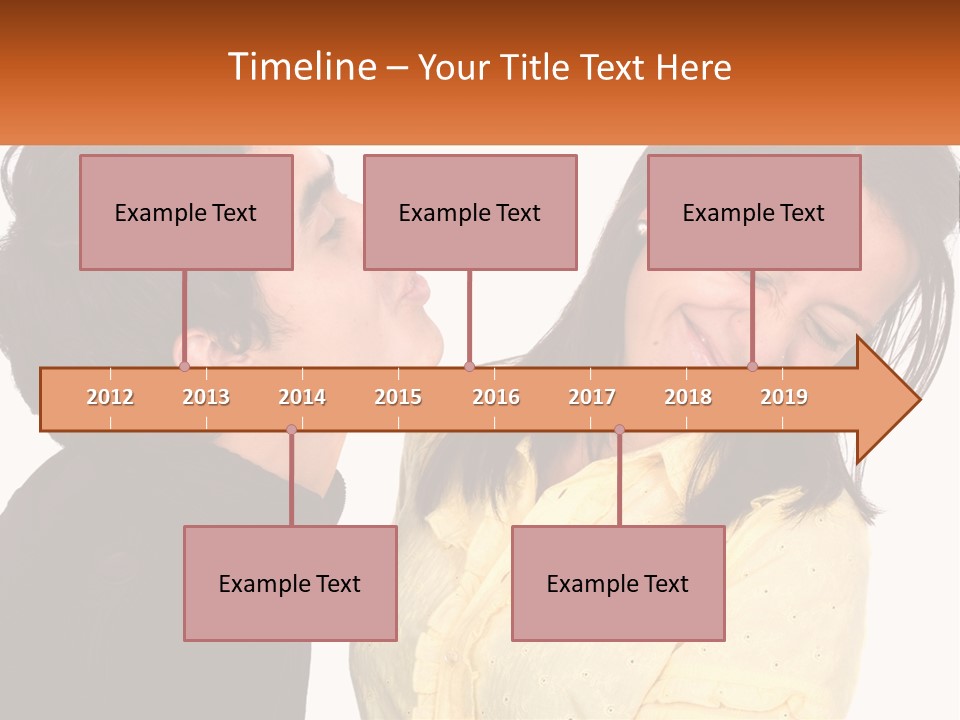 Timeline – Your Title Text Here

Example Text

Example Text

Example Text

2012 2013 2014 2015 2016 2017 2018 2019

Example Text

Example Text